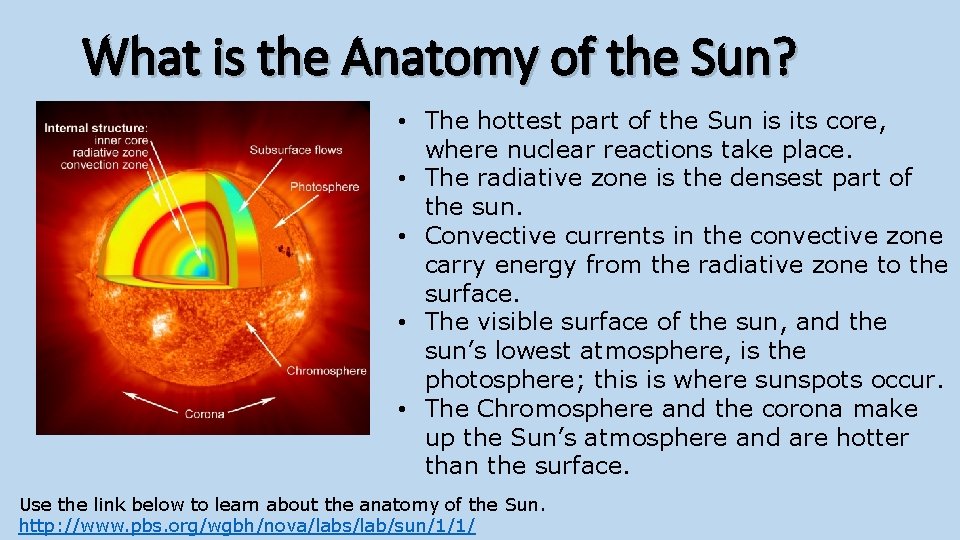 What is the Anatomy of the Sun?

Internal structure:
inner core
radiative zone
convection zone

Subsurface flows

Photosphere

Chromosphere

Corona

• The hottest part of the Sun is its core, where nuclear reactions take place.
• The radiative zone is the densest part of the sun.
• Convective currents in the convective zone carry energy from the radiative zone to the surface.
• The visible surface of the sun, and the sun's lowest atmosphere, is the photosphere; this is where sunspots occur.
• The Chromosphere and the corona make up the Sun's atmosphere and are hotter than the surface.

Use the link below to learn about the anatomy of the Sun.
http://www.pbs.org/wgbh/nova/labs/lab/sun/1/1/